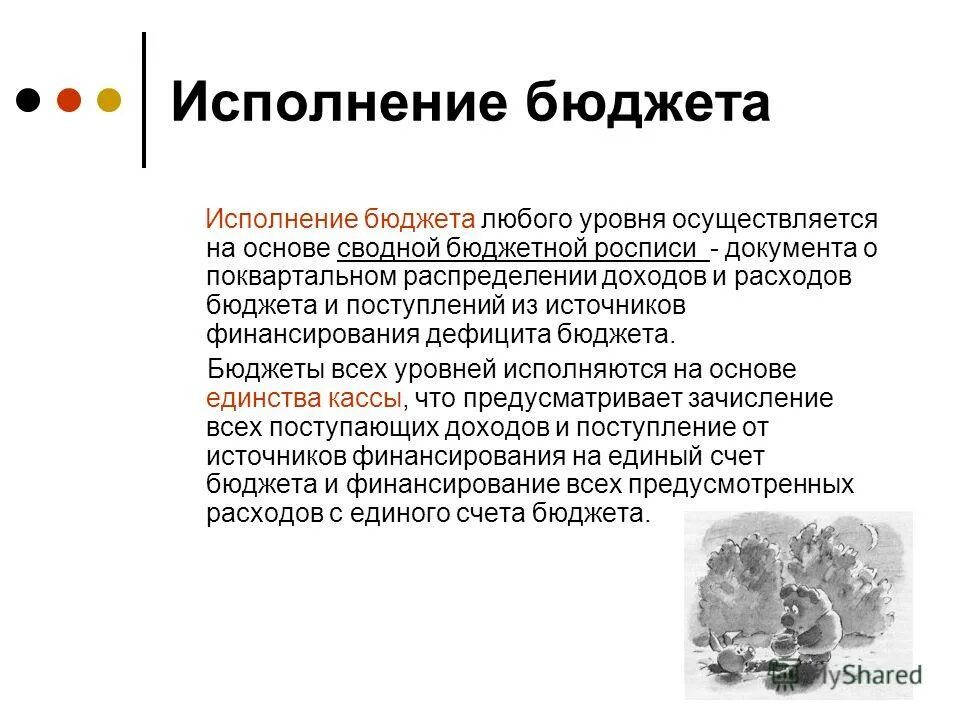 Исполнение бюджета

Исполнение бюджета любого уровня осуществляется на основе сводной бюджетной росписи - документа о поквартальном распределении доходов и расходов бюджета и поступлений из источников финансирования дефицита бюджета.

Бюджеты всех уровней исполняются на основе единства кассы, что предусматривает зачисление всех поступающих доходов и поступление от источников финансирования на единый счет бюджета и финансирование всех предусмотренных расходов с единого счета бюджета.

MyShared